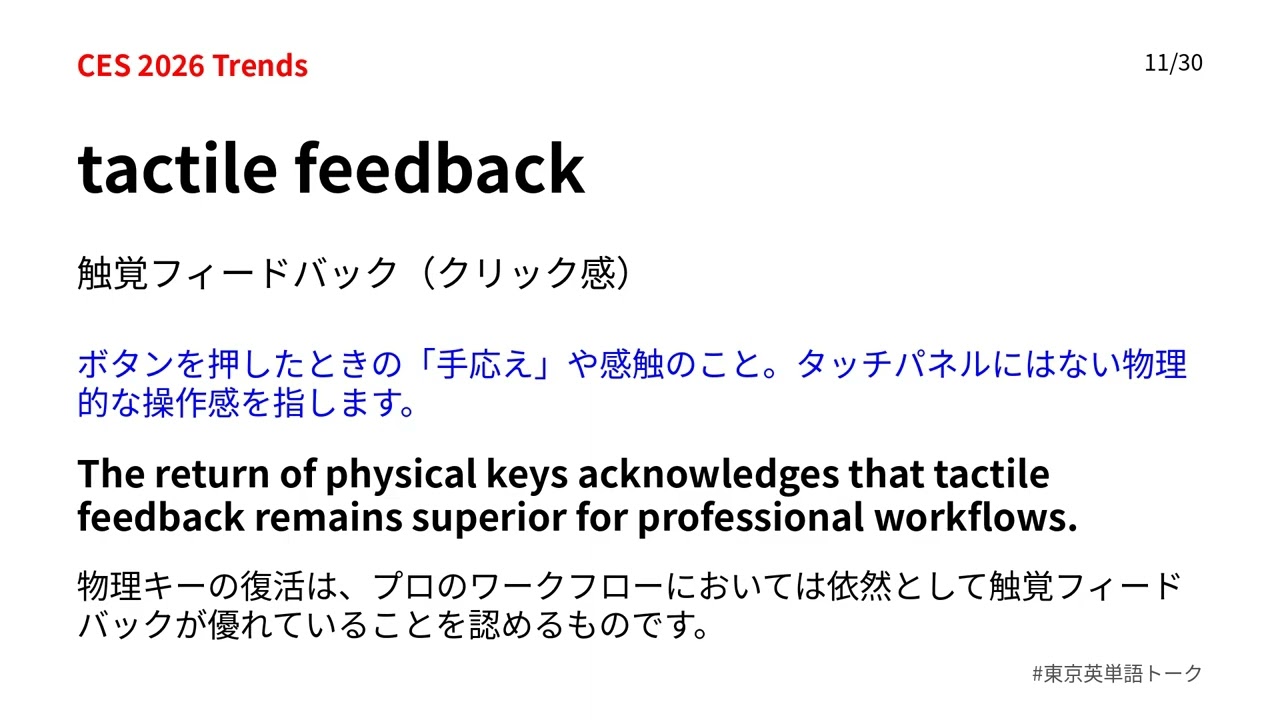 CES 2026 Trends

11/30

tactile feedback

触覚フィードバック（クリック感）

ボタンを押したときの「手応え」や感触のこと。タッチパネルにはない物理的な操作感を指します。

The return of physical keys acknowledges that tactile feedback remains superior for professional workflows.

物理キーの復活は、プロのワークフローにおいては依然として触覚フィードバックが優れていることを認めるものです。

#東京英単語トーク